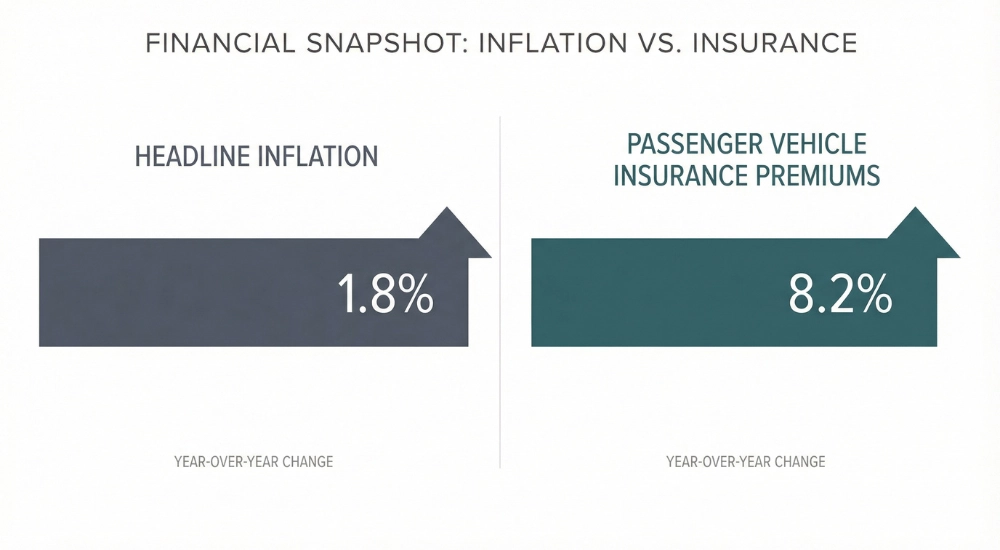 FINANCIAL SNAPSHOT: INFLATION VS. INSURANCE

HEADLINE INFLATION

1.8%

YEAR-OVER-YEAR CHANGE

PASSENGER VEHICLE INSURANCE PREMIUMS

8.2%

YEAR-OVER-YEAR CHANGE